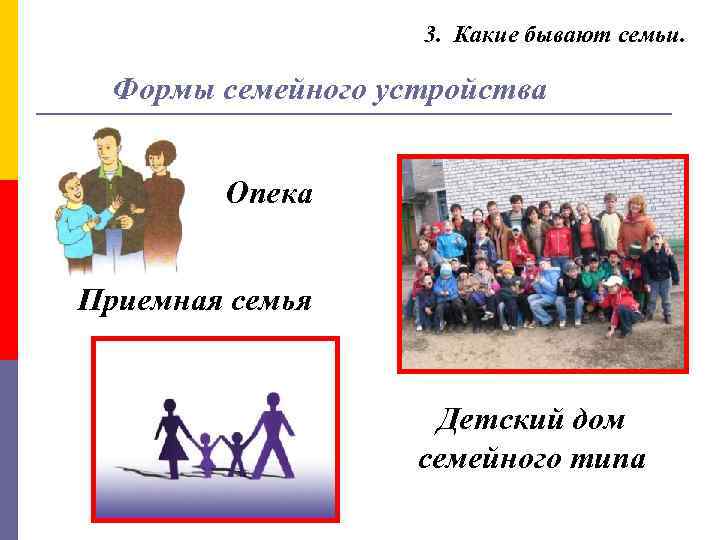 3. Какие бывают семьи.

Формы семейного устройства

Опека

Приемная семья

Детский дом семейного типа